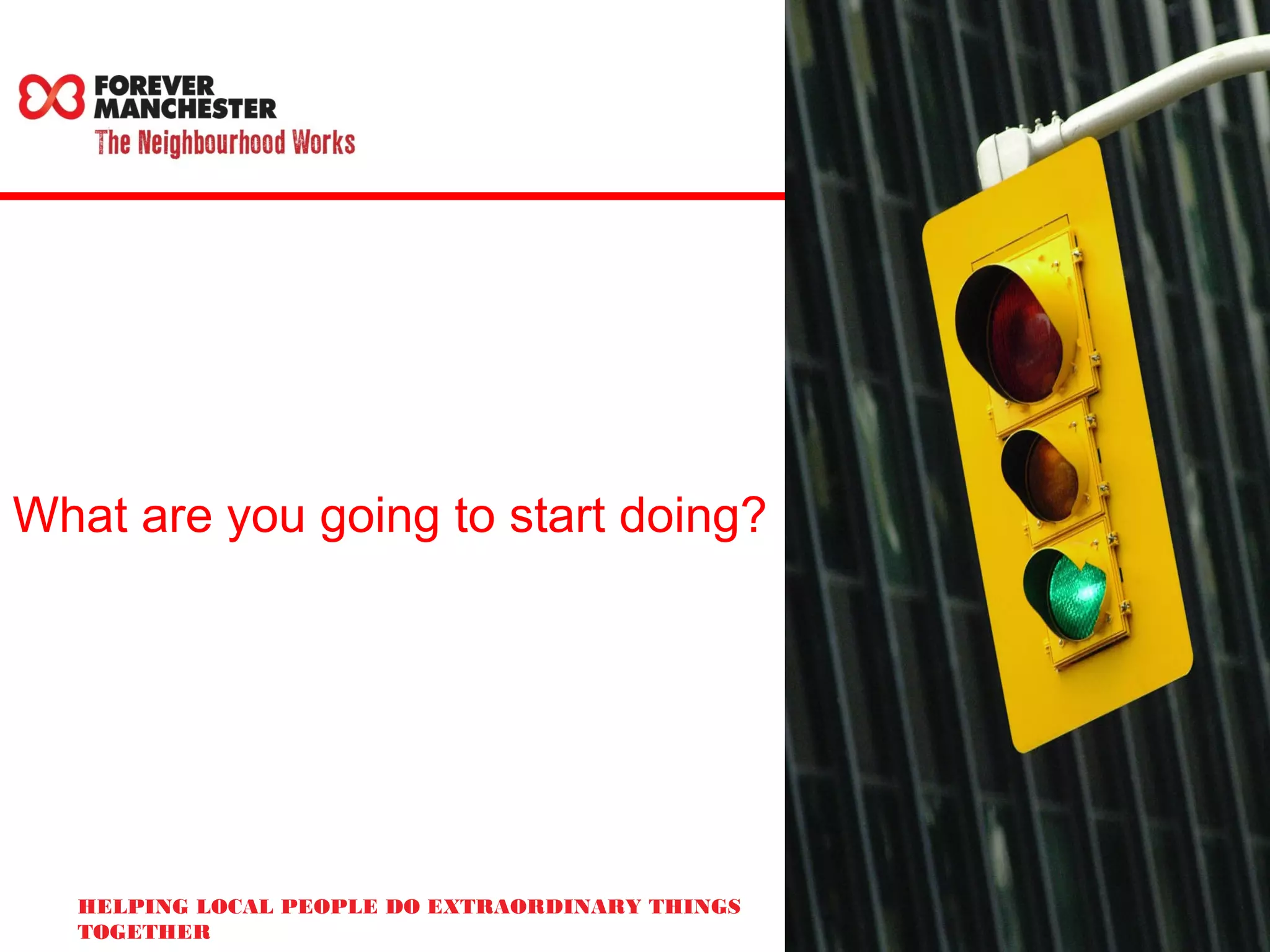 FOREVER MANCHESTER
The Neighbourhood Works

What are you going to start doing?

HELPING LOCAL PEOPLE DO EXTRAORDINARY THINGS TOGETHER